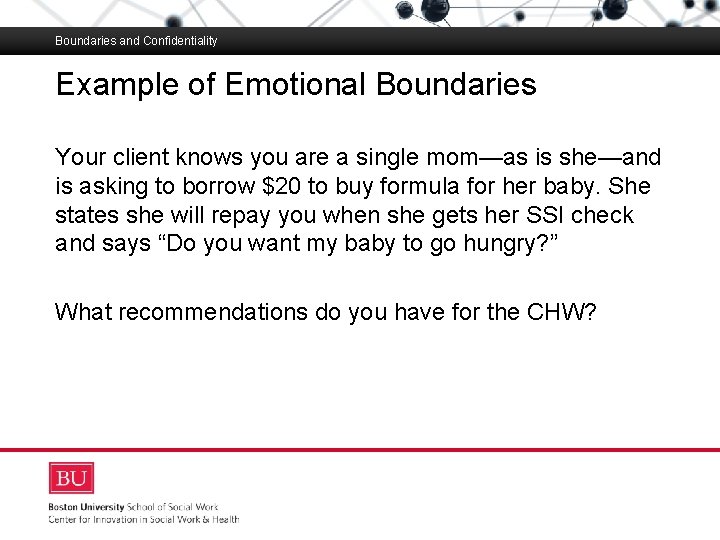 Boundaries and Confidentiality

Example of Emotional Boundaries

Your client knows you are a single mom—as is she—and is asking to borrow \$20 to buy formula for her baby. She states she will repay you when she gets her SSI check and says “Do you want my baby to go hungry?”

What recommendations do you have for the CHW?

BU

Boston University School of Social Work
Center for Innovation in Social Work & Health